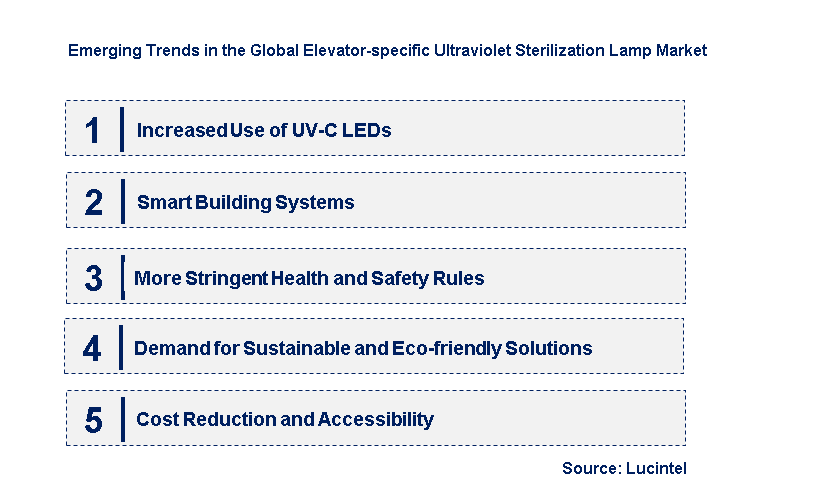 Emerging Trends in the Global Elevator-specific Ultraviolet Sterilization Lamp Market

1 Increased Use of UV-C LEDs

2 Smart Building Systems

3 More Stringent Health and Safety Rules

4 Demand for Sustainable and Eco-friendly Solutions

5 Cost Reduction and Accessibility

Source: Lucintel